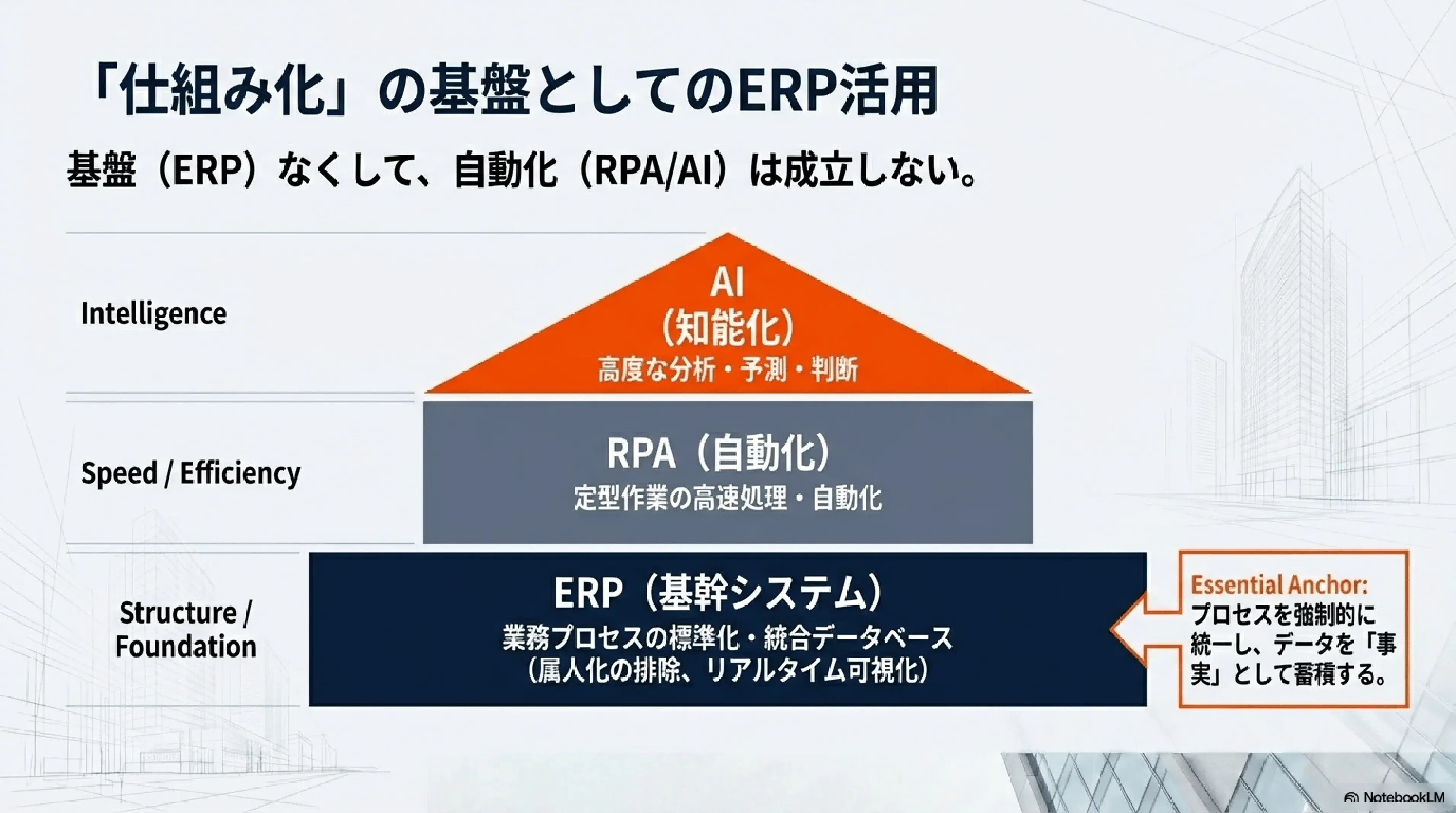 「仕組み化」の基盤としてのERP活用

基盤（ERP）なくして、自動化（RPA/AI）は成立しない。

Intelligence

AI
（知能化）
高度な分析・予測・判断

Speed / Efficiency

RPA（自動化）
定型作業の高速処理・自動化

Structure / Foundation

ERP（基幹システム）
業務プロセスの標準化・統合データベース
（属人化の排除、リアルタイム可視化）

Essential Anchor:
プロセスを強制的に統一し、データを「事実」として蓄積する。

NotebookLM